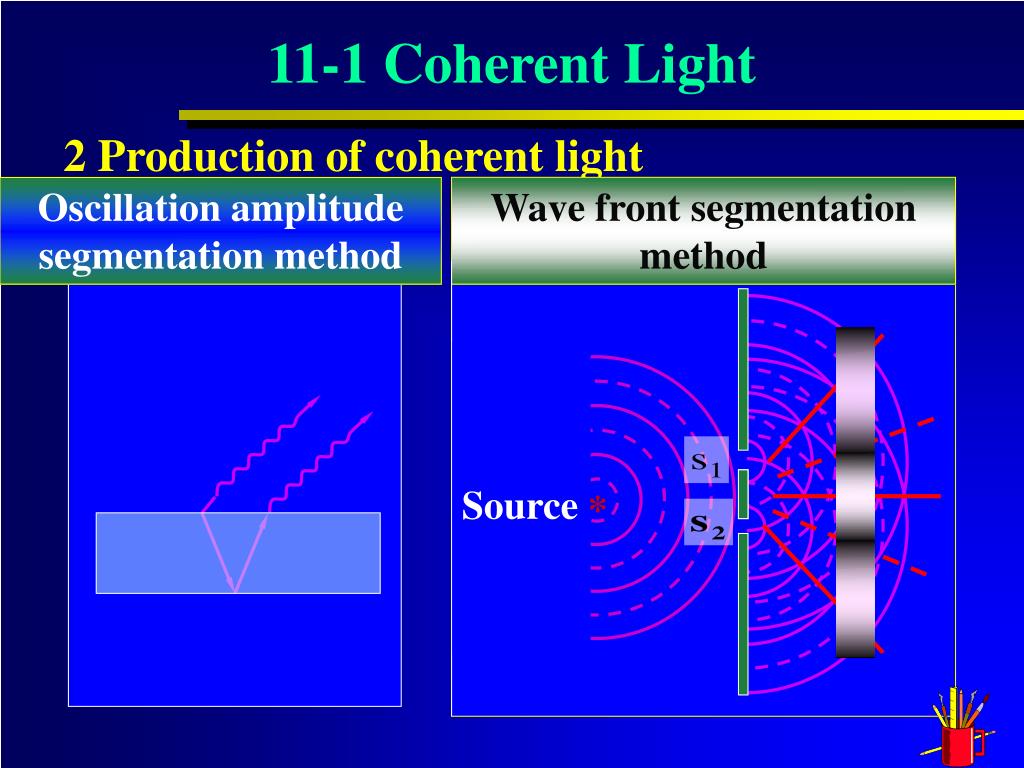 11-1 Coherent Light

2 Production of coherent light

Oscillation amplitude segmentation method

Wave front segmentation method

Source *

$s_1$

$s_2$